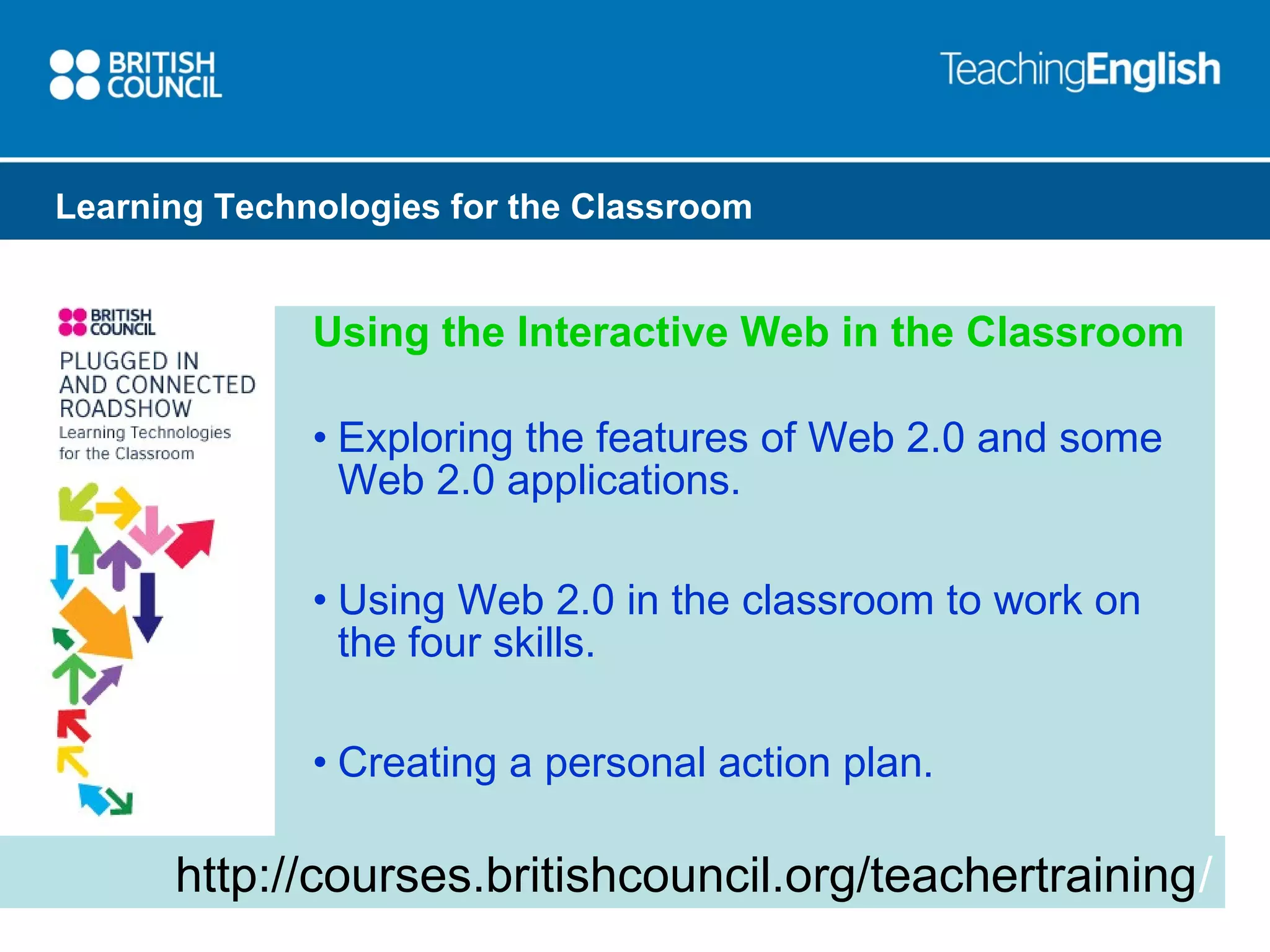 BRITISH COUNCIL

TeachingEnglish

Learning Technologies for the Classroom

BRITISH COUNCIL

PLUGGED IN AND CONNECTED ROADSHOW

Learning Technologies for the Classroom

Using the Interactive Web in the Classroom

• Exploring the features of Web 2.0 and some Web 2.0 applications.

• Using Web 2.0 in the classroom to work on the four skills.

• Creating a personal action plan.

http://courses.britishcouncil.org/teachertraining/